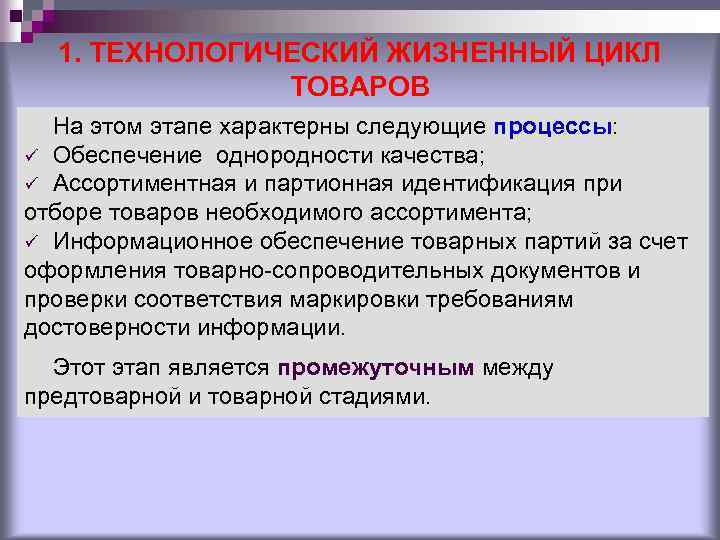 1. ТЕХНОЛОГИЧЕСКИЙ ЖИЗНЕННЫЙ ЦИКЛ ТОВАРОВ

На этом этапе характерны следующие процессы:
✓ Обеспечение однородности качества;
✓ Ассортиментная и партионная идентификация при отборе товаров необходимого ассортимента;
✓ Информационное обеспечение товарных партий за счет оформления товарно-сопроводительных документов и проверки соответствия маркировки требованиям достоверности информации.

Этот этап является промежуточным между предтоварной и товарной стадиями.